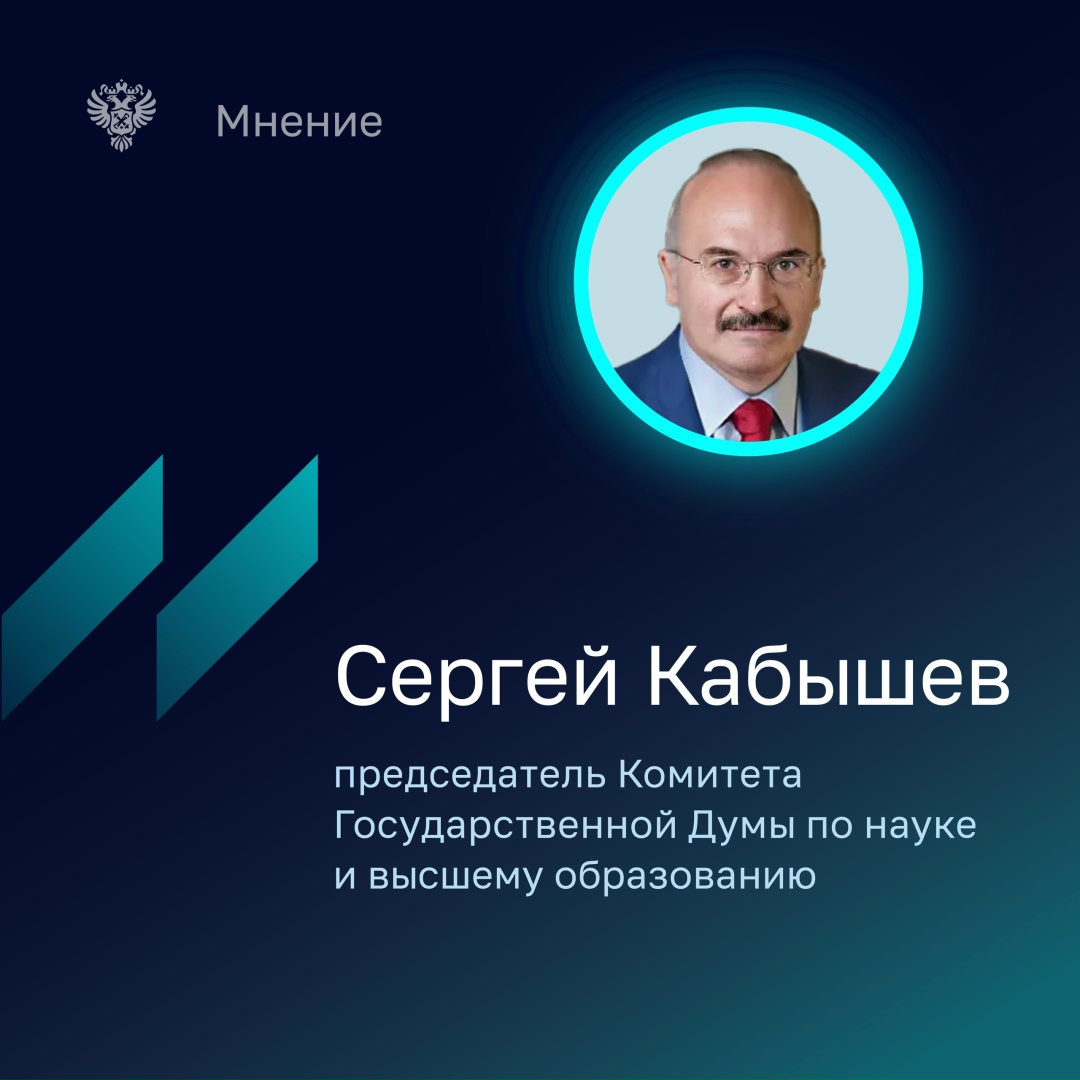 Мнение

Сергей Кабышев

председатель Комитета Государственной Думы по науке и высшему образованию